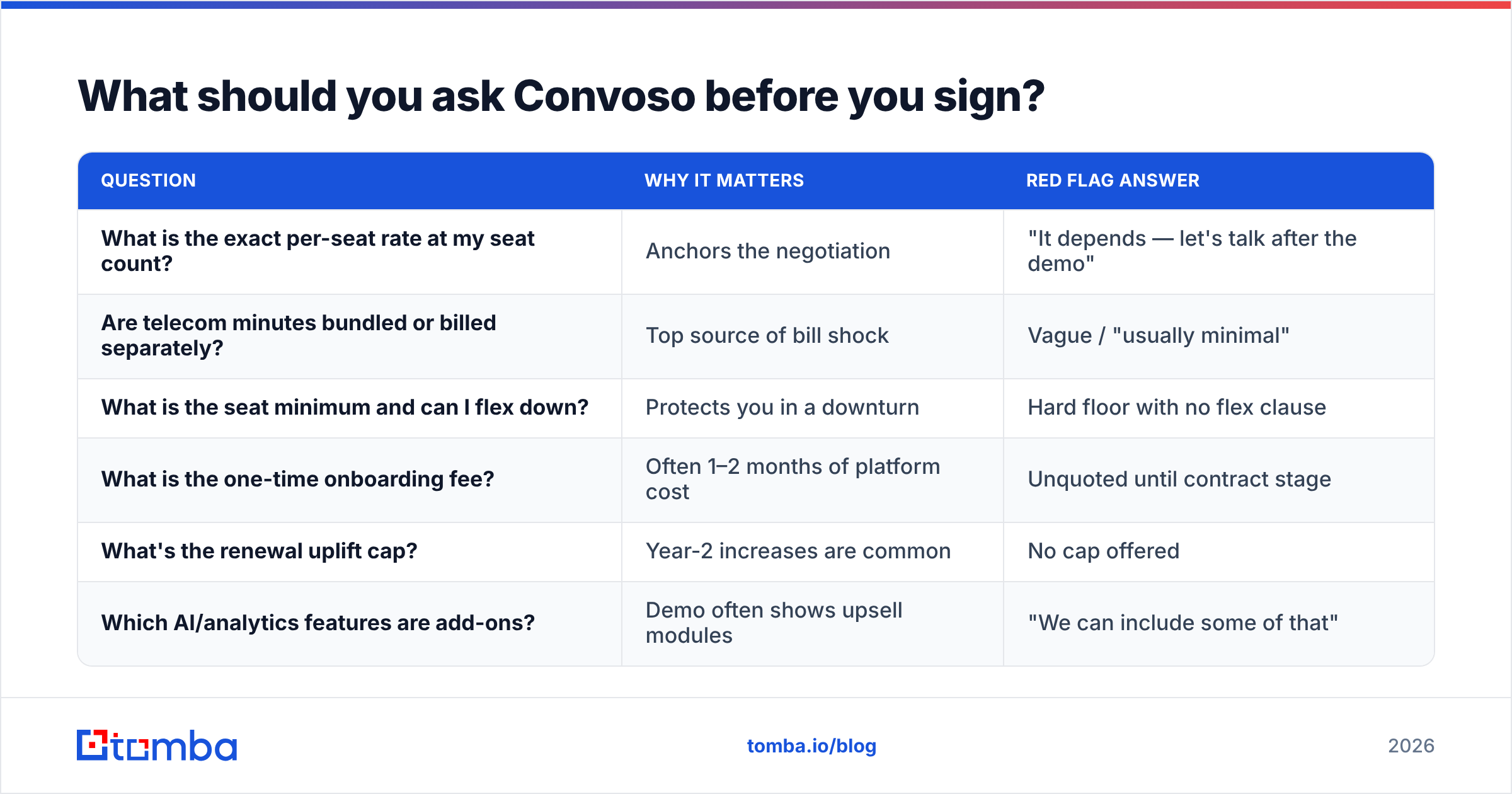 What should you ask Convoso before you sign?

| QUESTION | WHY IT MATTERS | RED FLAG ANSWER |
|---|---|---|
| What is the exact per-seat rate at my seat count? | Anchors the negotiation | "It depends — let's talk after the demo" |
| Are telecom minutes bundled or billed separately? | Top source of bill shock | Vague / "usually minimal" |
| What is the seat minimum and can I flex down? | Protects you in a downturn | Hard floor with no flex clause |
| What is the one-time onboarding fee? | Often 1–2 months of platform cost | Unquoted until contract stage |
| What's the renewal uplift cap? | Year-2 increases are common | No cap offered |
| Which AI/analytics features are add-ons? | Demo often shows upsell modules | "We can include some of that" |

tomba

tomba.io/blog

2026